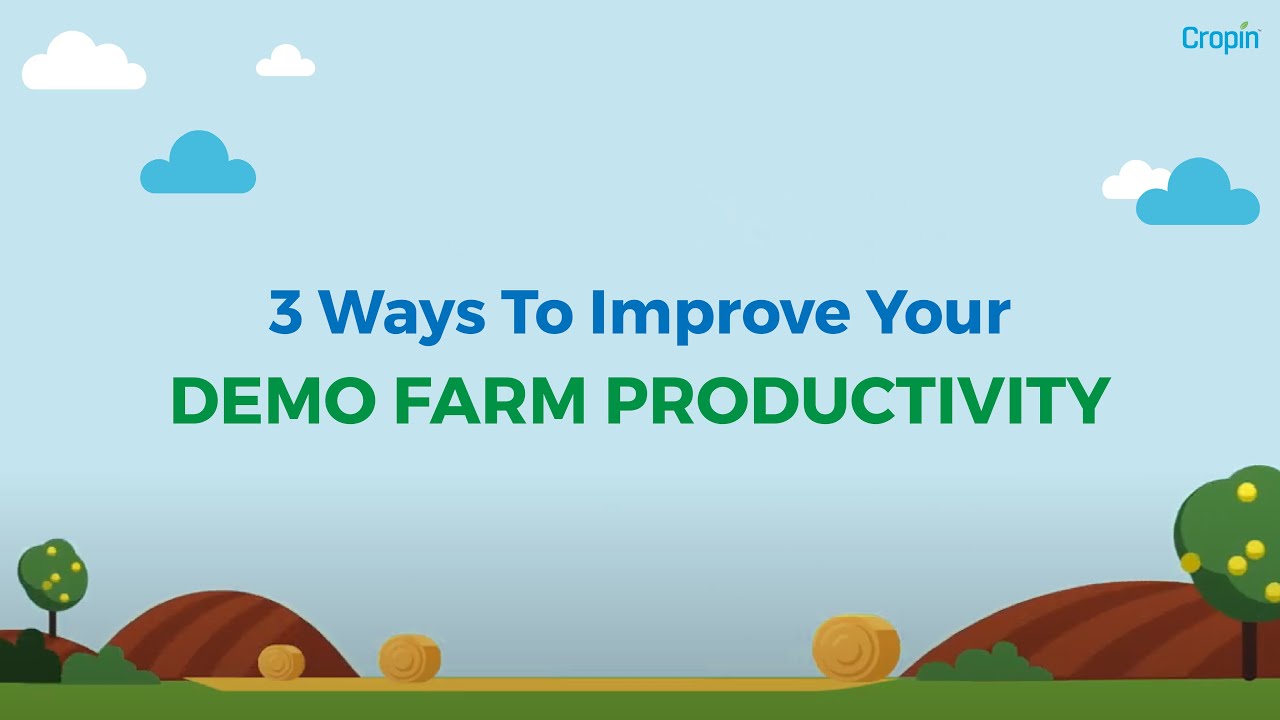 Cropin

3 Ways To Improve Your
DEMO FARM PRODUCTIVITY